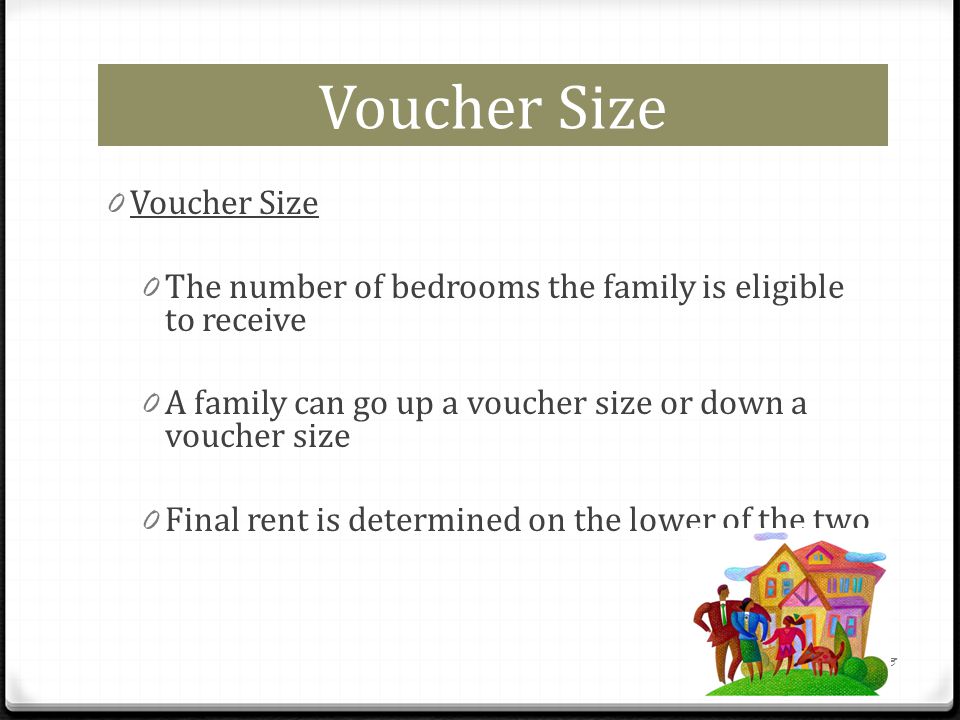 Voucher Size

0 Voucher Size

0 The number of bedrooms the family is eligible to receive

0 A family can go up a voucher size or down a voucher size

0 Final rent is determined on the lower of the two